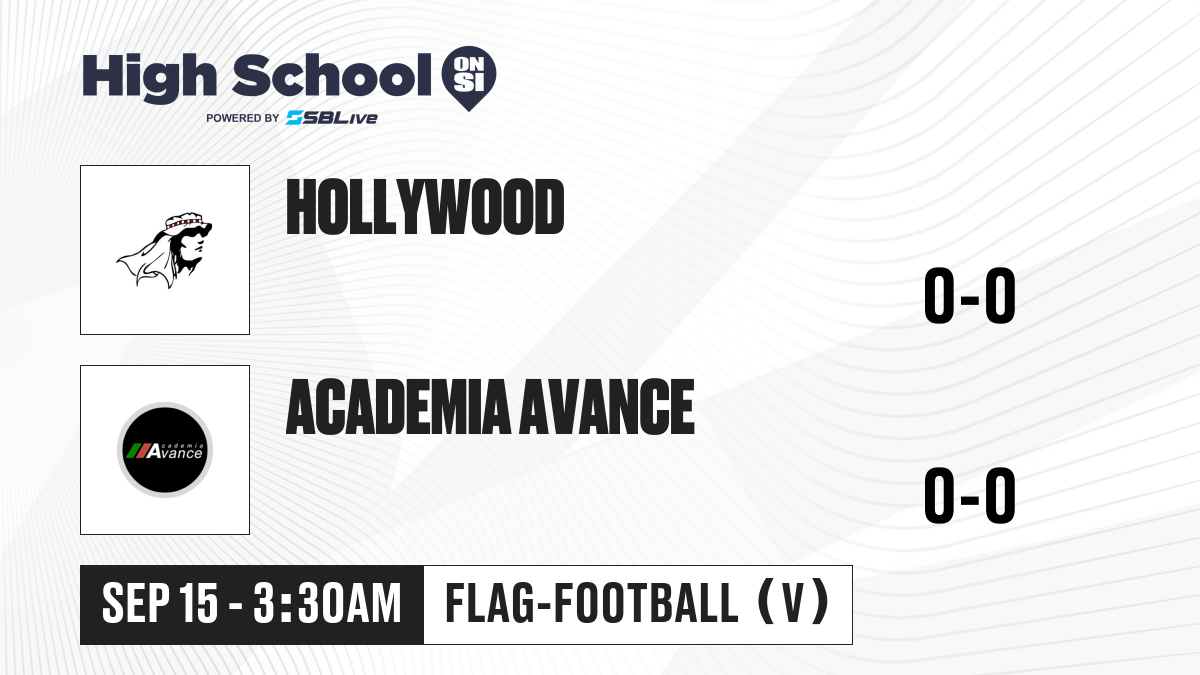 High School ON SI
POWERED BY SBLive

HOLLYWOOD

0-0

academia Avance

ACADEMIA AVANCE

0-0

SEP 15 - 3:30AM

FLAG-FOOTBALL (V)